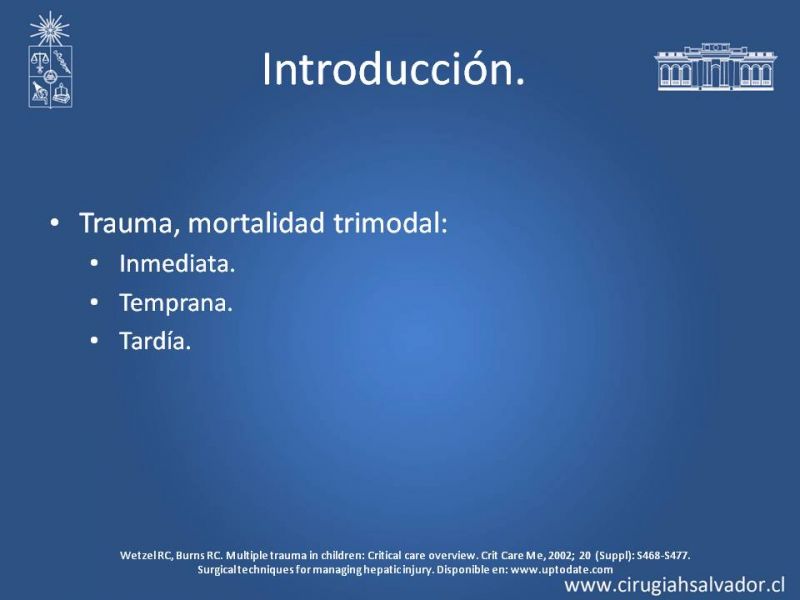 Introducción.

• Trauma, mortalidad trimodal:
• Inmediata.
• Temprana.
• Tardía.

Wetzel RC, Burns RC. Multiple trauma in children: Critical care overview. Crit Care Me, 2002; 20 (Suppl): S468-S477.
Surgical techniques for managing hepatic injury. Disponible en: www.uptodate.com

www.cirugiahsalvador.cl